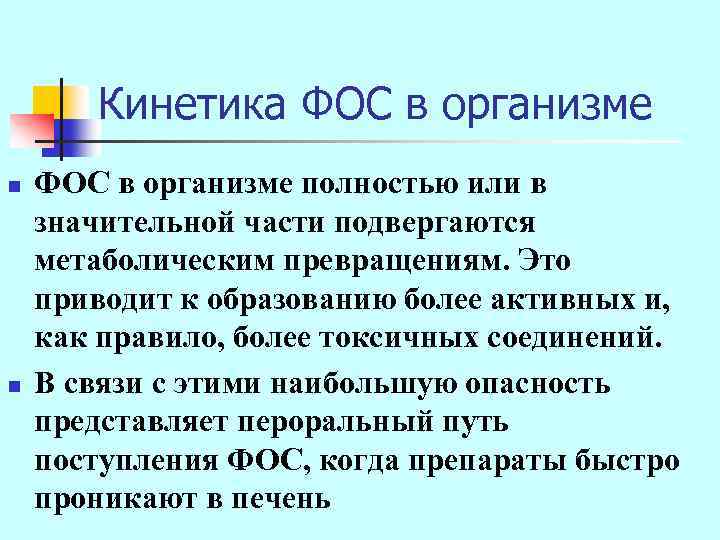 Кинетика ФОС в организме

ФОС в организме полностью или в значительной части подвергаются метаболическим превращениям. Это приводит к образованию более активных и, как правило, более токсичных соединений.

В связи с этими наибольшую опасность представляет пероральный путь поступления ФОС, когда препараты быстро проникают в печень